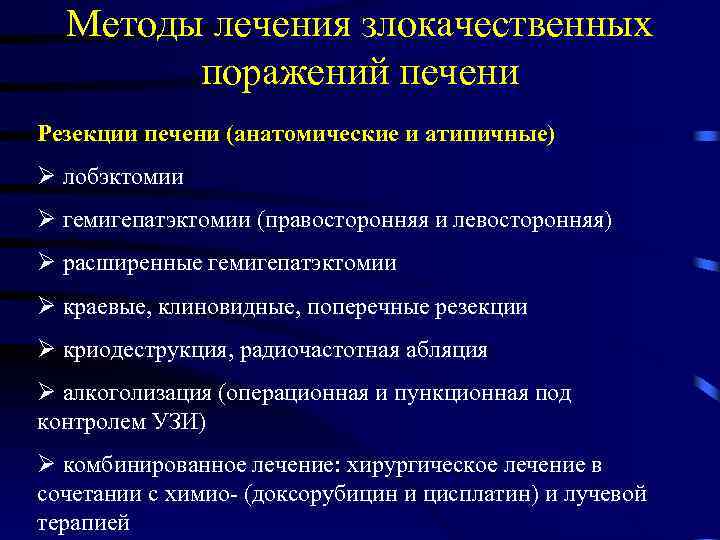 Методы лечения злокачественных поражений печени

Резекции печени (анатомические и атипичные)

➢ лобэктомии

➢ гемигепатэктомии (правосторонняя и левосторонняя)

➢ расширенные гемигепатэктомии

➢ краевые, клиновидные, поперечные резекции

➢ криодеструкция, радиочастотная абляция

➢ алкоголизация (операционная и пункционная под контролем УЗИ)

➢ комбинированное лечение: хирургическое лечение в сочетании с химио- (доксорубицин и цисплатин) и лучевой терапией